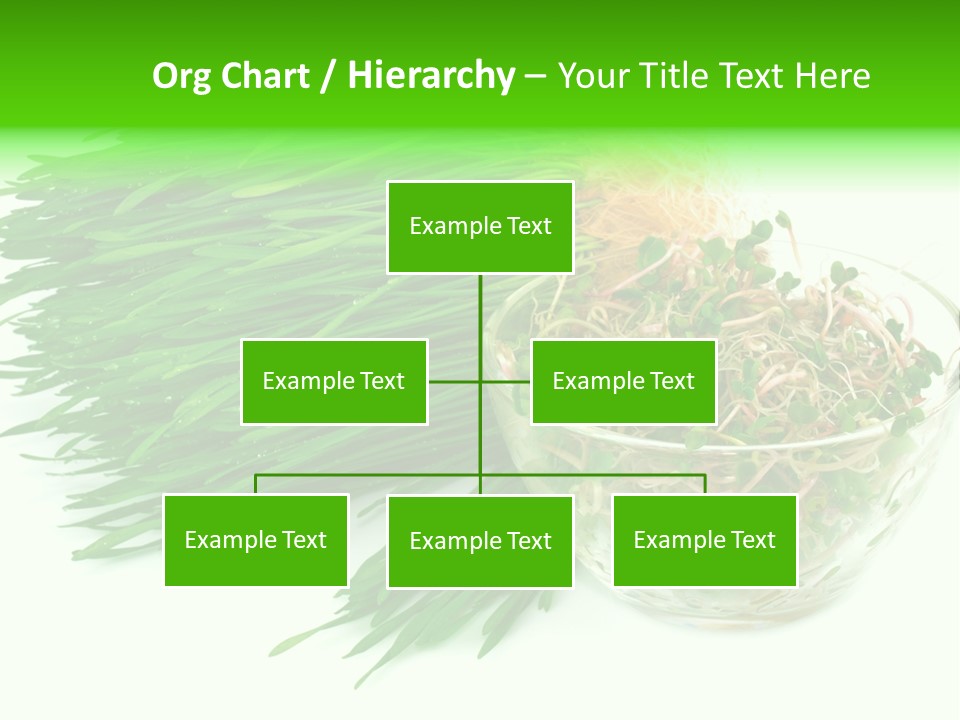 Org Chart / Hierarchy – Your Title Text Here

Example Text

Example Text

Example Text

Example Text

Example Text

Example Text